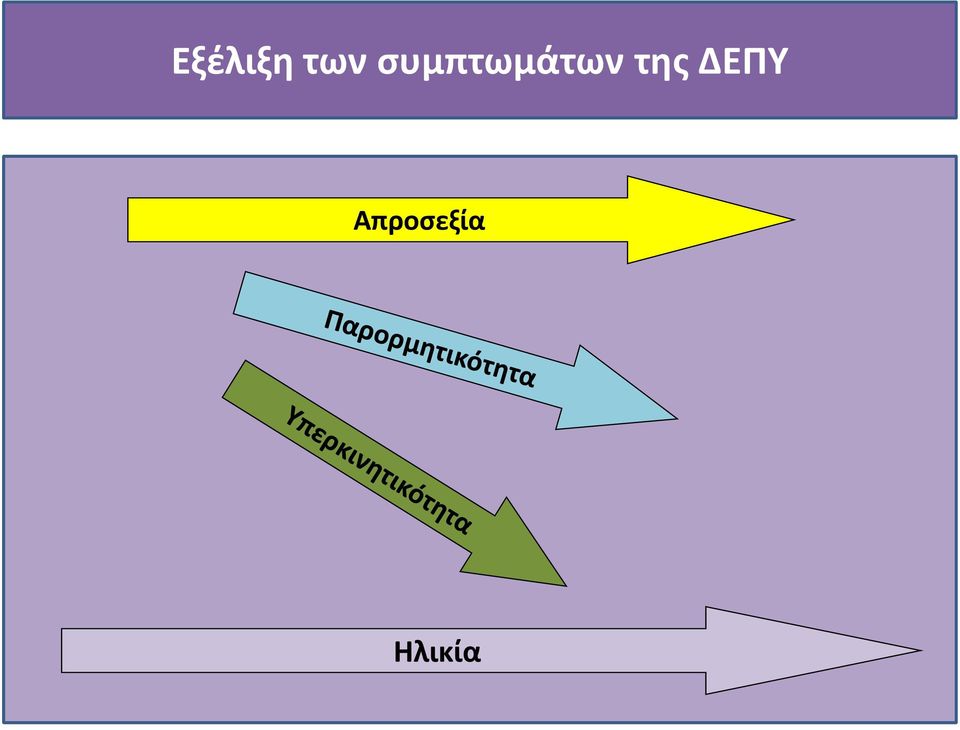 Εξέλιξη των συμπτωμάτων της ΔΕΠΥ

Απροσεξία

Παρορμητικότητα

Υπερκινητικότητα

Ηλικία